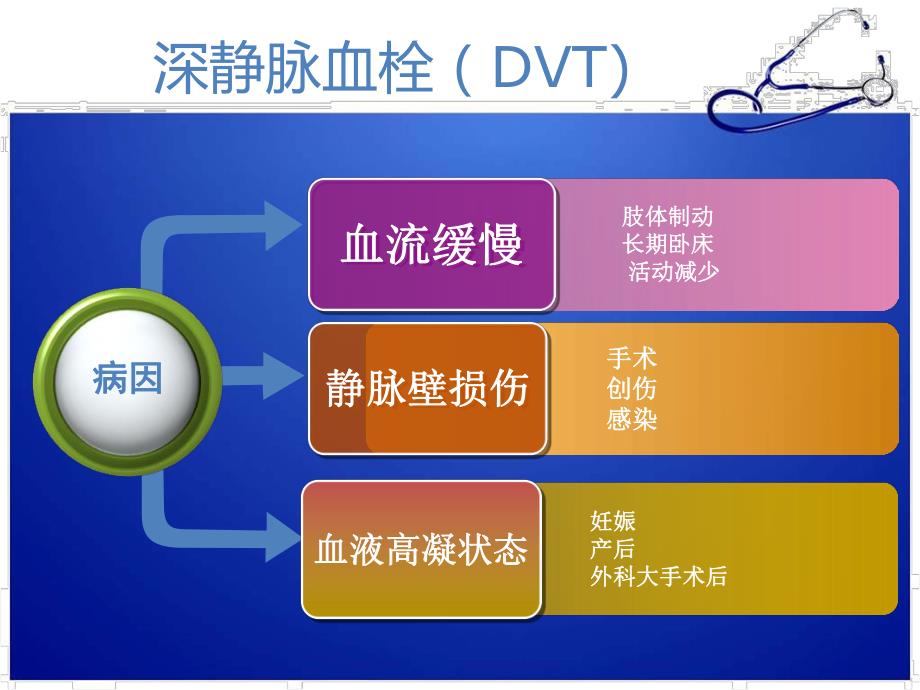 深静脉血栓（DVT)

病因

血流缓慢

肢体制动
长期卧床
活动减少

静脉壁损伤

手术
创伤
感染

血液高凝状态

妊娠
产后
外科大手术后